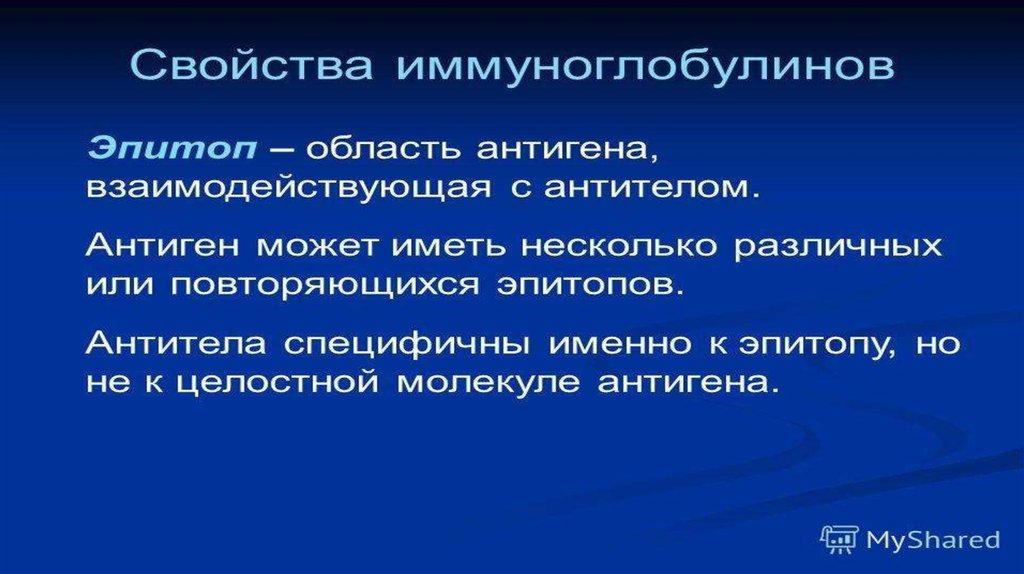 Свойства иммуноглобулинов

Эпитоп – область антигена, взаимодействующая с антителом.

Антиген может иметь несколько различных или повторяющихся эпитопов.

Антитела специфичны именно к эпитопу, но не к целостной молекуле антигена.

MyShared